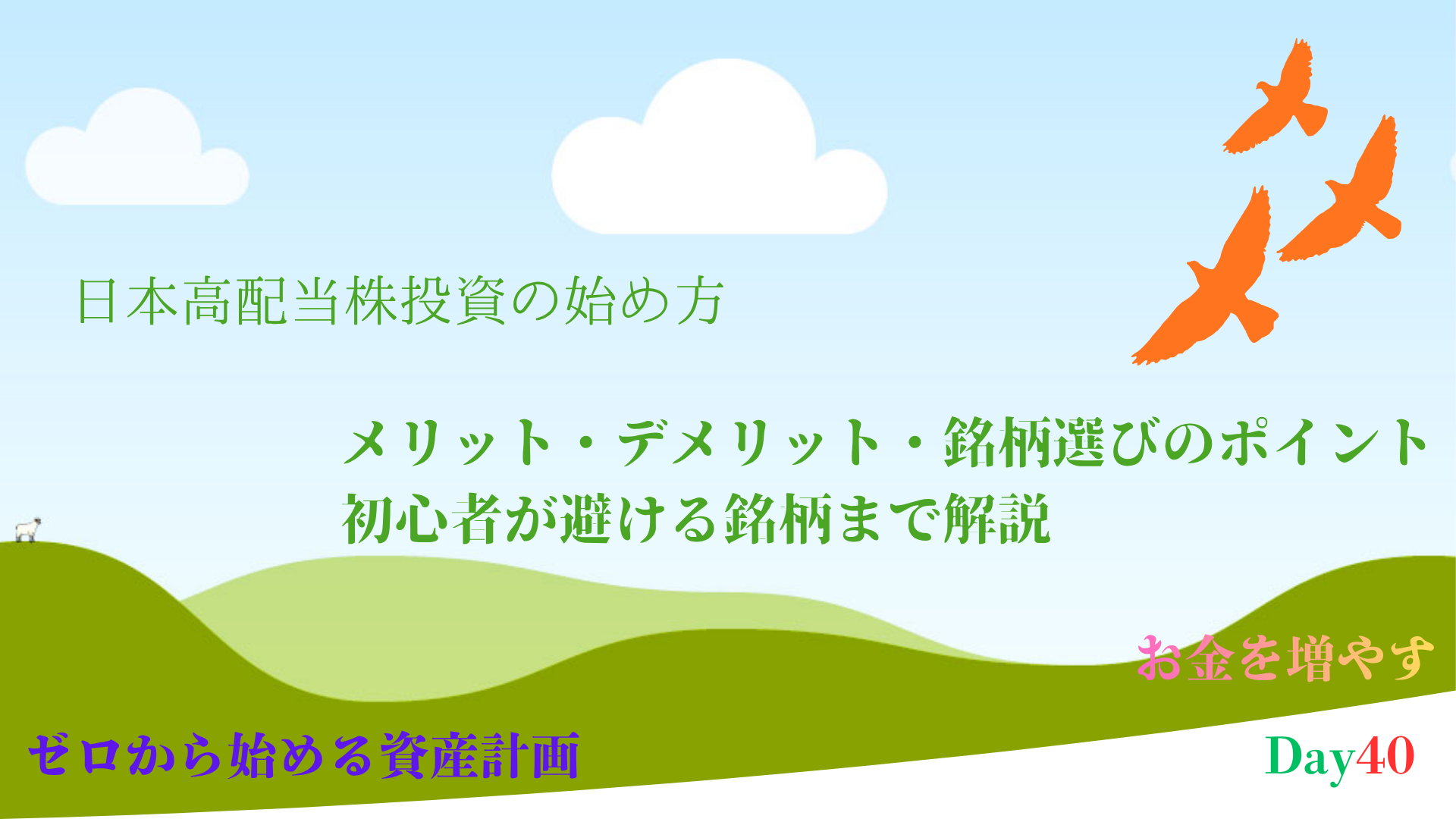 日本高配当株投資の始め方

メリット・デメリット・銘柄選びのポイント
初心者が避ける銘柄まで解説

お金を増やす

ゼロから始める資産計画

Day40